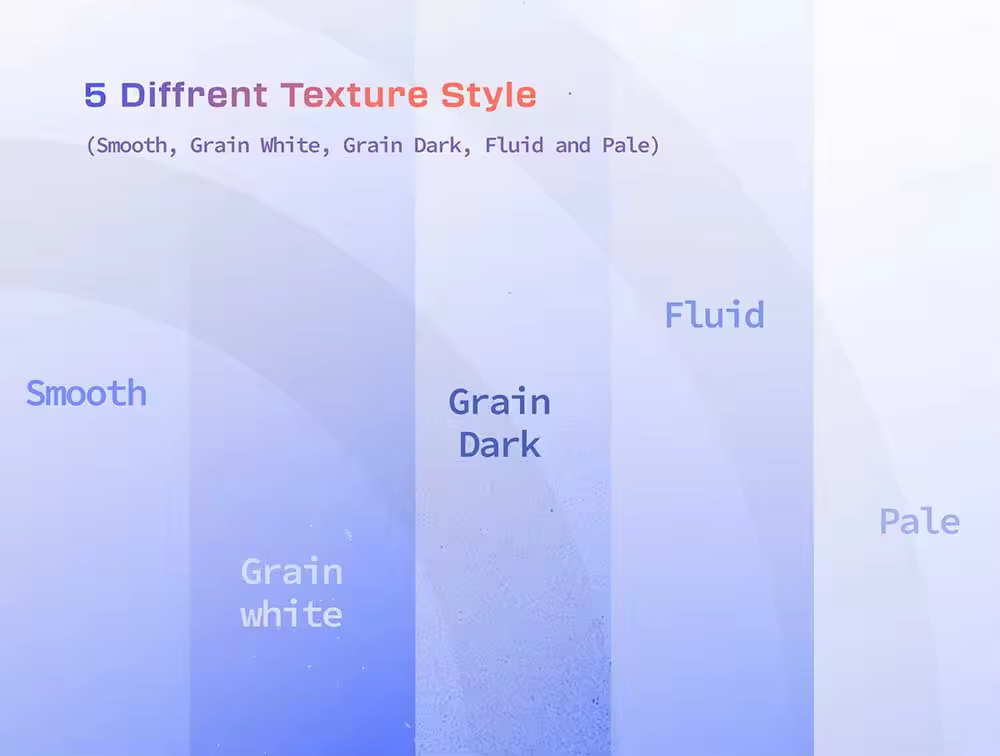 5 Diffrent Texture Style

(Smooth, Grain White, Grain Dark, Fluid and Pale)

Smooth

Grain white

Grain Dark

Fluid

Pale